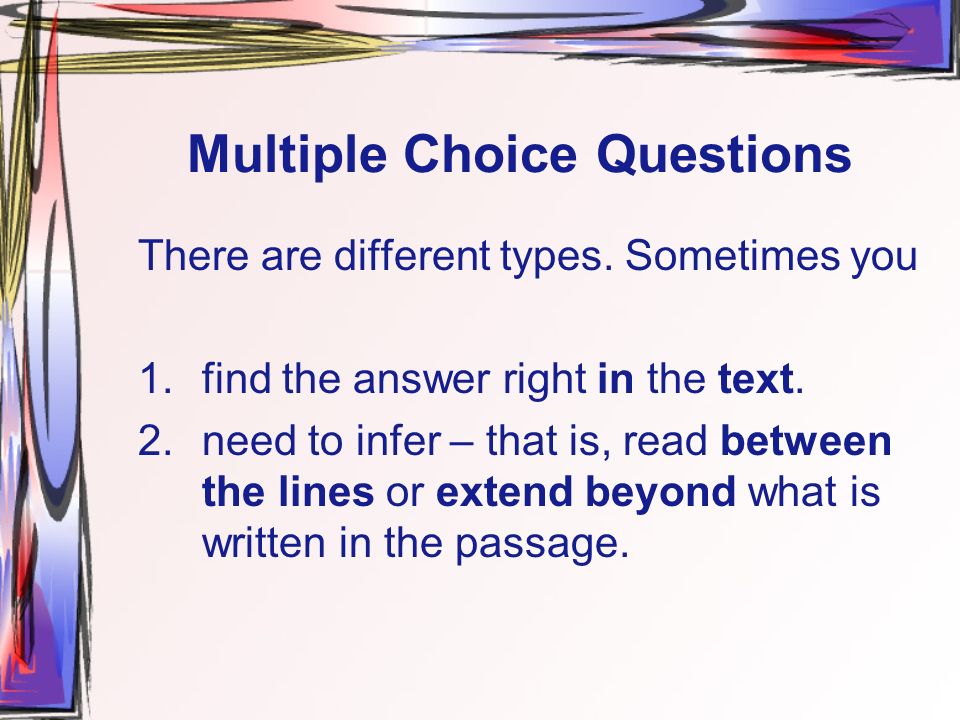 Multiple Choice Questions

There are different types. Sometimes you

1. find the answer right in the text.
2. need to infer – that is, read between the lines or extend beyond what is written in the passage.